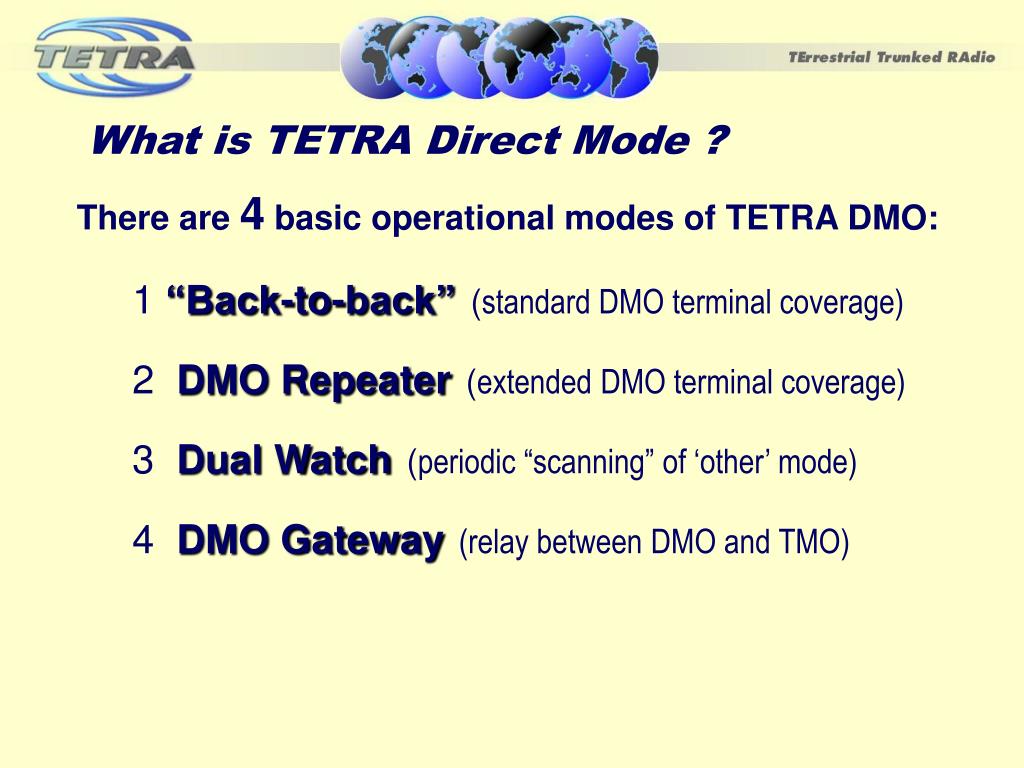 TETRA

TErrestrial Trunked RAdio

What is TETRA Direct Mode ?

There are 4 basic operational modes of TETRA DMO:

1 “Back-to-back” (standard DMO terminal coverage)

2 DMO Repeater (extended DMO terminal coverage)

3 Dual Watch (periodic “scanning” of ‘other’ mode)

4 DMO Gateway (relay between DMO and TMO)